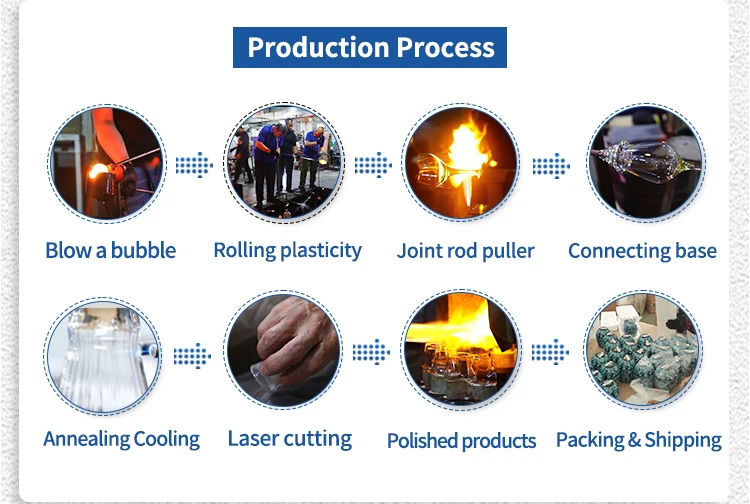 Production Process

Blow a bubble

Rolling plasticity

Joint rod puller

Connecting base

Annealing Cooling

Laser cutting

Polished products

Packing & Shipping